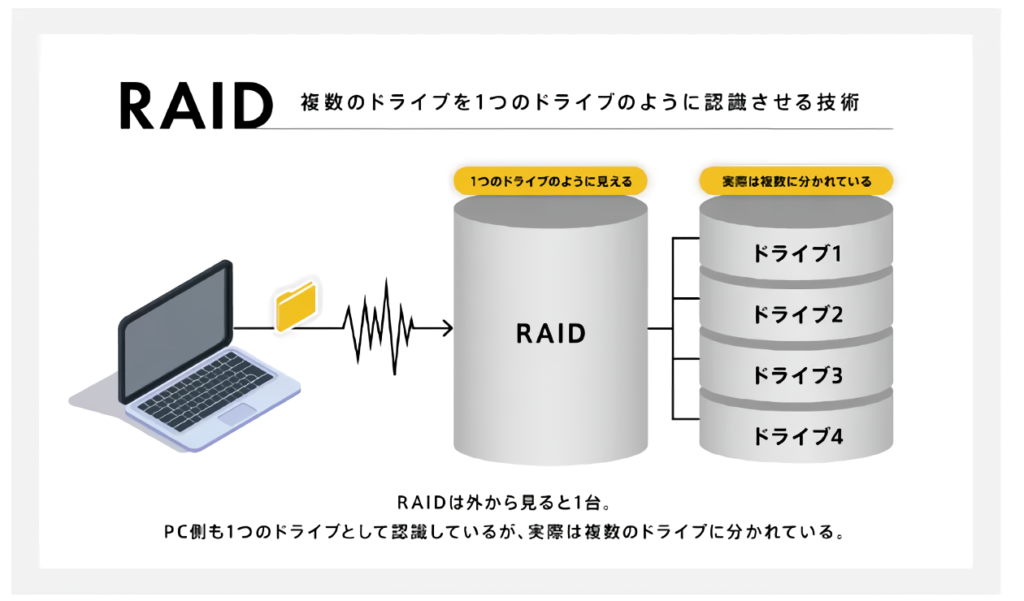 RAID 複数のドライブを1つのドライブのように認識させる技術

1つのドライブのように見える

実際は複数に分かれている

RAID

ドライブ1

ドライブ2

ドライブ3

ドライブ4

RAIDは外から見ると1台。
PC側も1つのドライブとして認識しているが、実際は複数のドライブに分かれている。